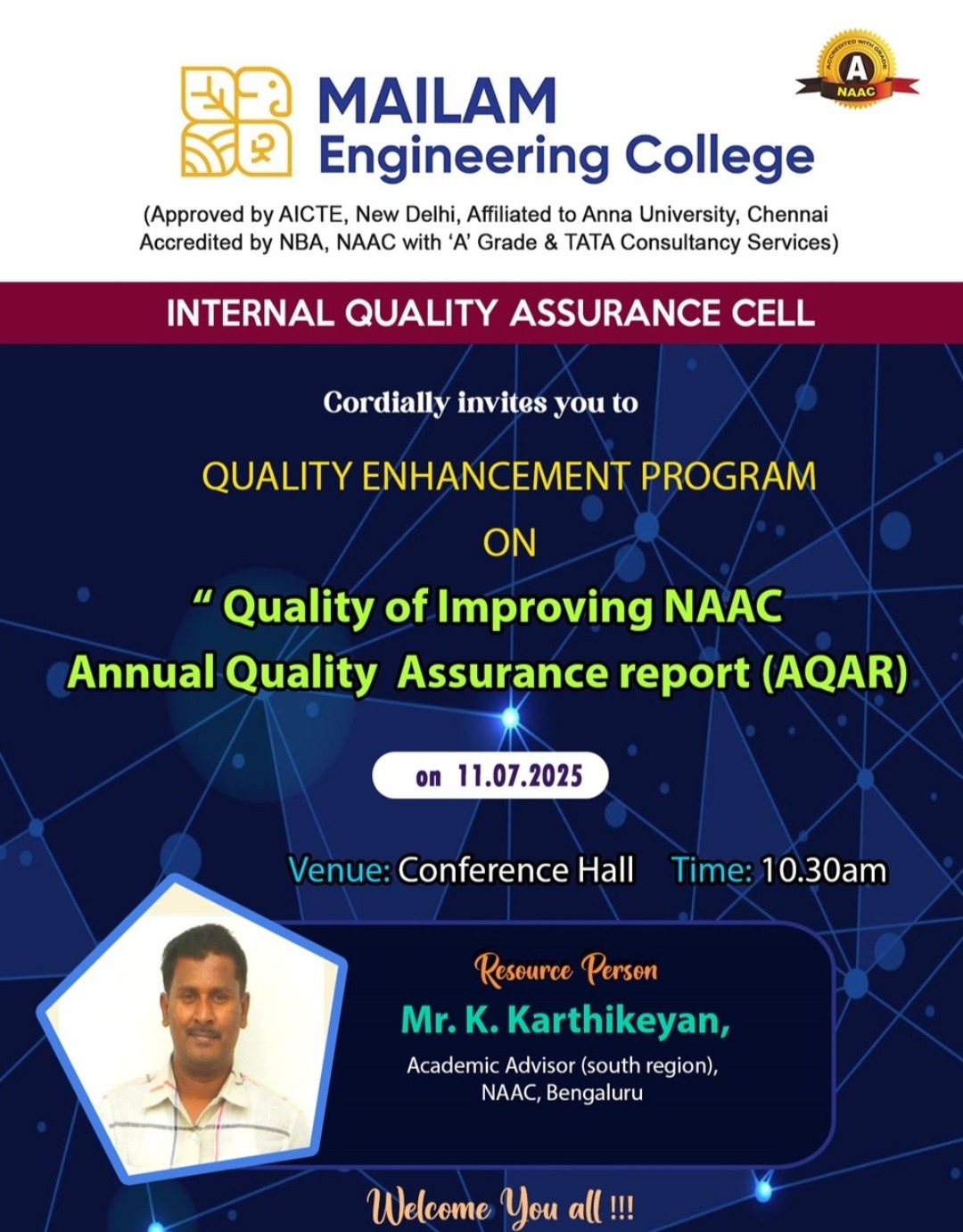 MAILAM
Engineering College

ACCREDITED WITH GRADE
A
NAAC

(Approved by AICTE, New Delhi, Affiliated to Anna University, Chennai
Accredited by NBA, NAAC with 'A' Grade & TATA Consultancy Services)

INTERNAL QUALITY ASSURANCE CELL

Cordially invites you to

QUALITY ENHANCEMENT PROGRAM
ON
" Quality of Improving NAAC
Annual Quality Assurance report (AQAR)

on 11.07.2025

Venue: Conference Hall Time: 10.30am

Resource Person
Mr. K. Karthikeyan,
Academic Advisor (south region),
NAAC, Bengaluru

Welcome You all !!!